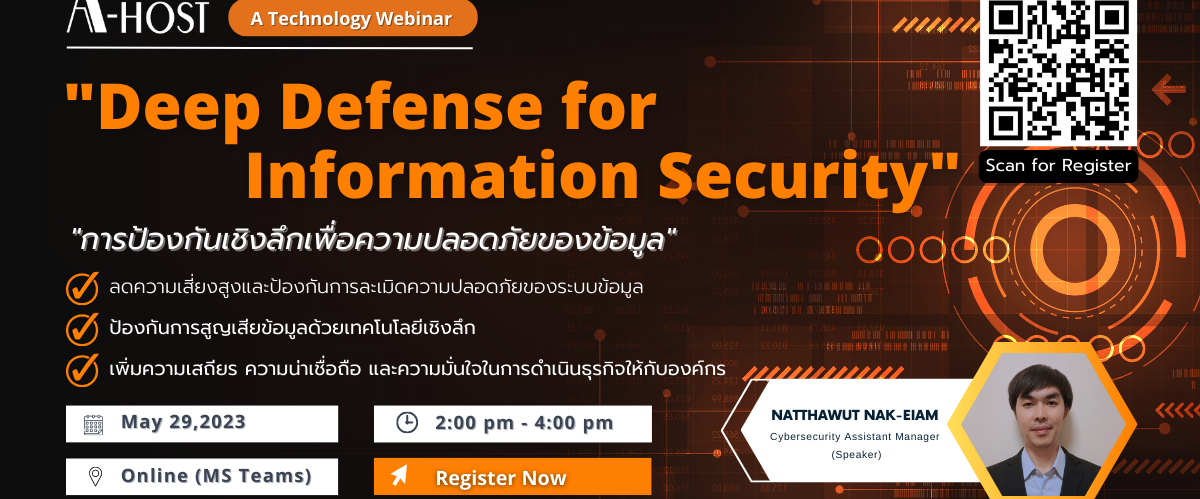 A-HOST
A Technology Webinar

"Deep Defense for Information Security"

"การป้องกันเชิงลึกเพื่อความปลอดภัยของข้อมูล"

ลดความเสี่ยงสูงและป้องกันการละเมิดความปลอดภัยของระบบข้อมูล

ป้องกันการสูญเสียข้อมูลด้วยเทคโนโลยีเชิงลึก

เพิ่มความเสถียร ความน่าเชื่อถือ และความมั่นใจในการดำเนินธุรกิจให้กับองค์กร

May 29,2023

2:00 pm - 4:00 pm

Online (MS Teams)

Register Now

Scan for Register

NATTHAWUT NAK-EIAM
Cybersecurity Assistant Manager (Speaker)